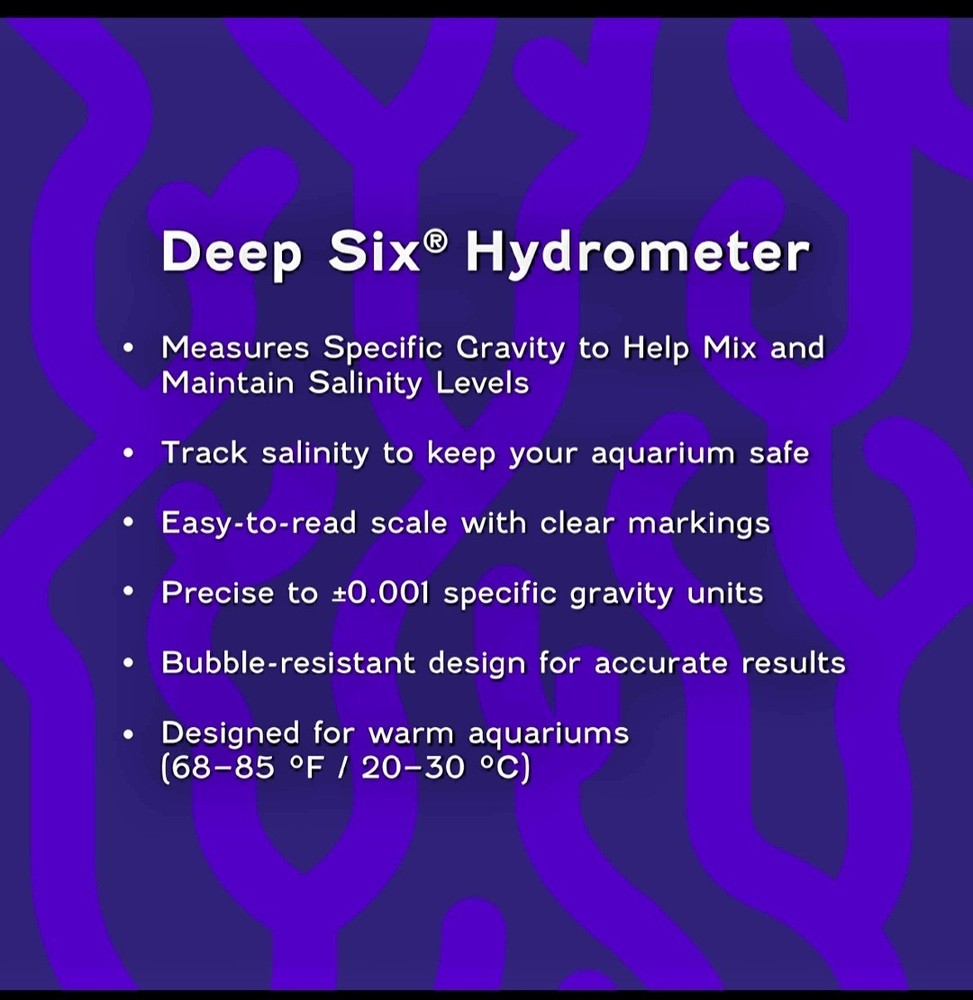 Deep Six® Hydrometer

• Measures Specific Gravity to Help Mix and Maintain Salinity Levels

• Track salinity to keep your aquarium safe

• Easy-to-read scale with clear markings

• Precise to ±0.001 specific gravity units

• Bubble-resistant design for accurate results

• Designed for warm aquariums (68–85 °F / 20–30 °C)